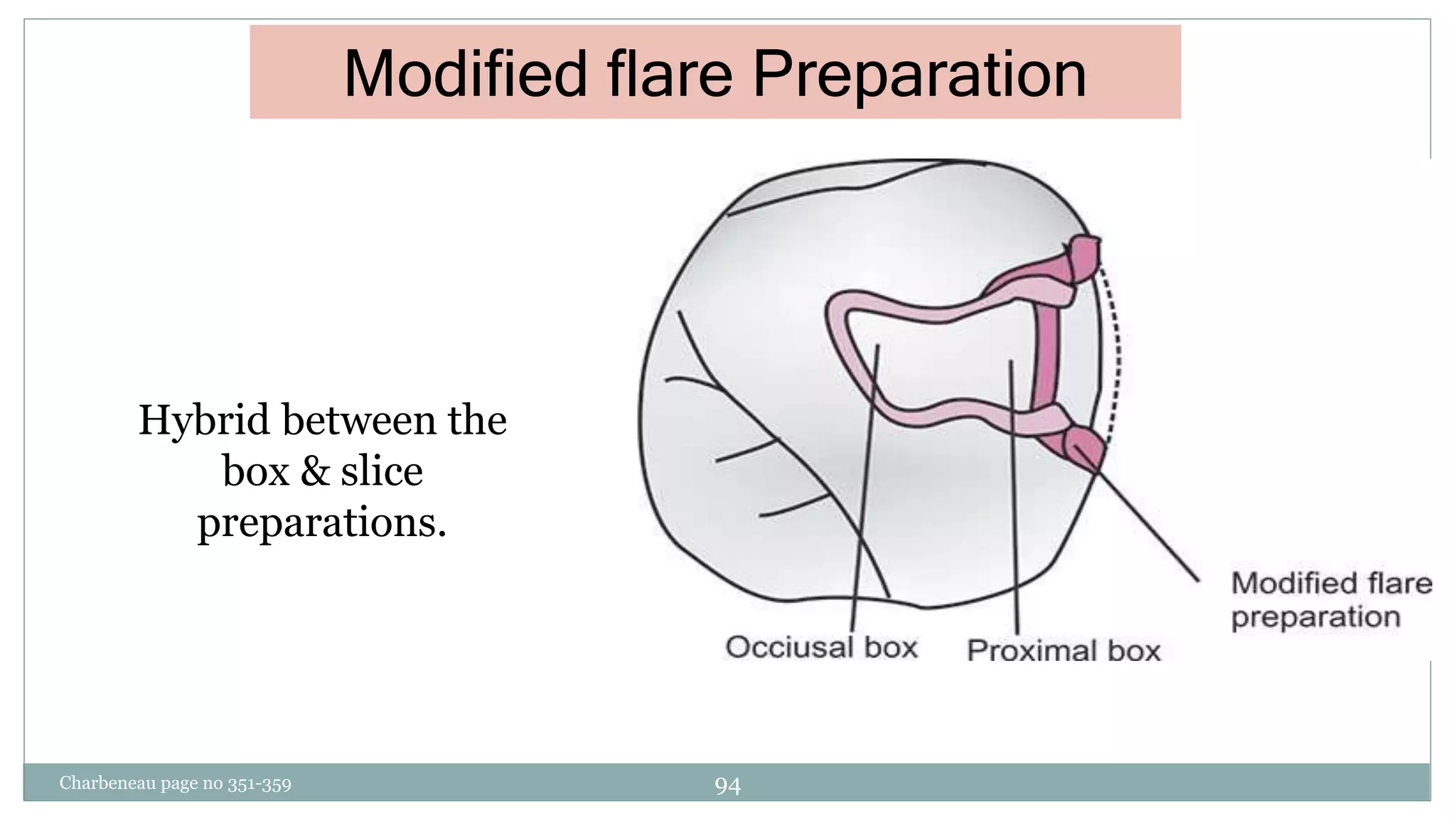 Modified flare Preparation

Hybrid between the box & slice preparations.

Occiusal box

Proximal box

Modified flare preparation

Charbeneau page no 351-359

94